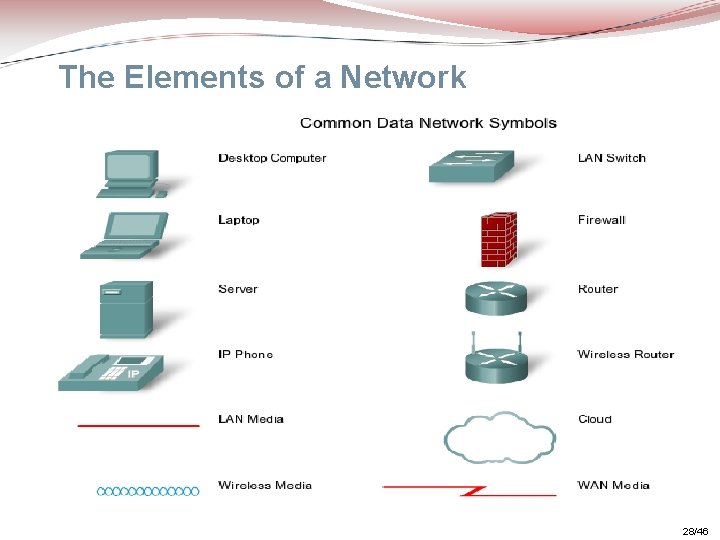 The Elements of a Network

Common Data Network Symbols

Desktop Computer

Laptop

Server

IP Phone

IP

LAN Media

Wireless Media

LAN Switch

Firewall

Router

Wireless Router

Cloud

WAN Media

28/46